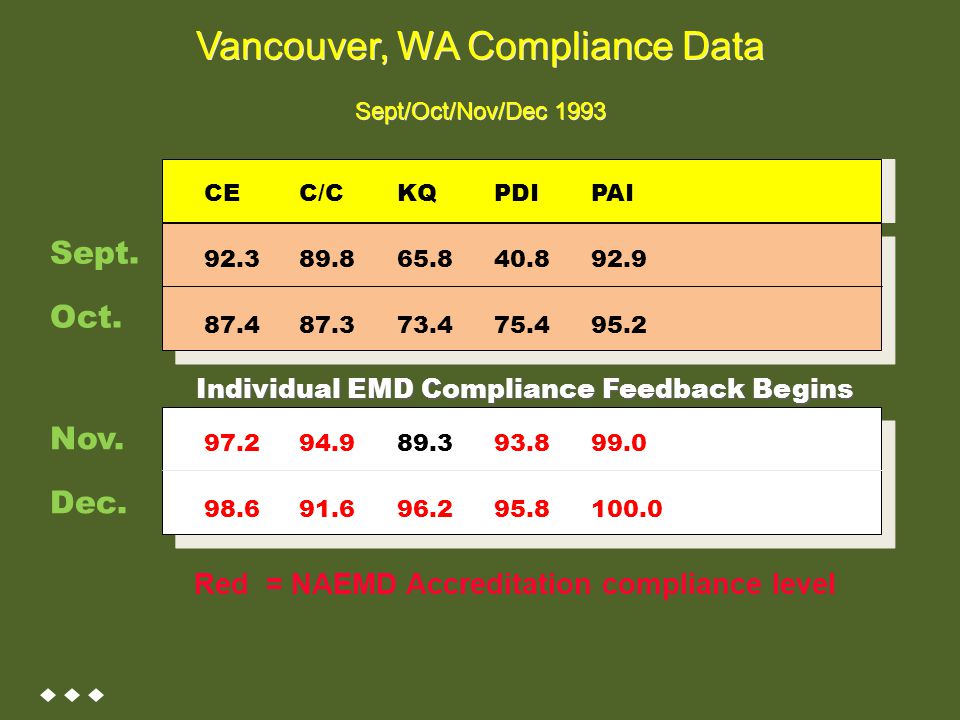 Vancouver, WA Compliance Data

Sept/Oct/Nov/Dec 1993

| | CE | C/C | KQ | PDI | PAI |
|---|---|---|---|---|---|
| Sept. | 92.3 | 89.8 | 65.8 | 40.8 | 92.9 |
| Oct. | 87.4 | 87.3 | 73.4 | 75.4 | 95.2 |

Individual EMD Compliance Feedback Begins

| | | | | | |
|---|---|---|---|---|---|
| Nov. | 97.2 | 94.9 | 89.3 | 93.8 | 99.0 |
| Dec. | 98.6 | 91.6 | 96.2 | 95.8 | 100.0 |

Red = NAEMD Accreditation compliance level